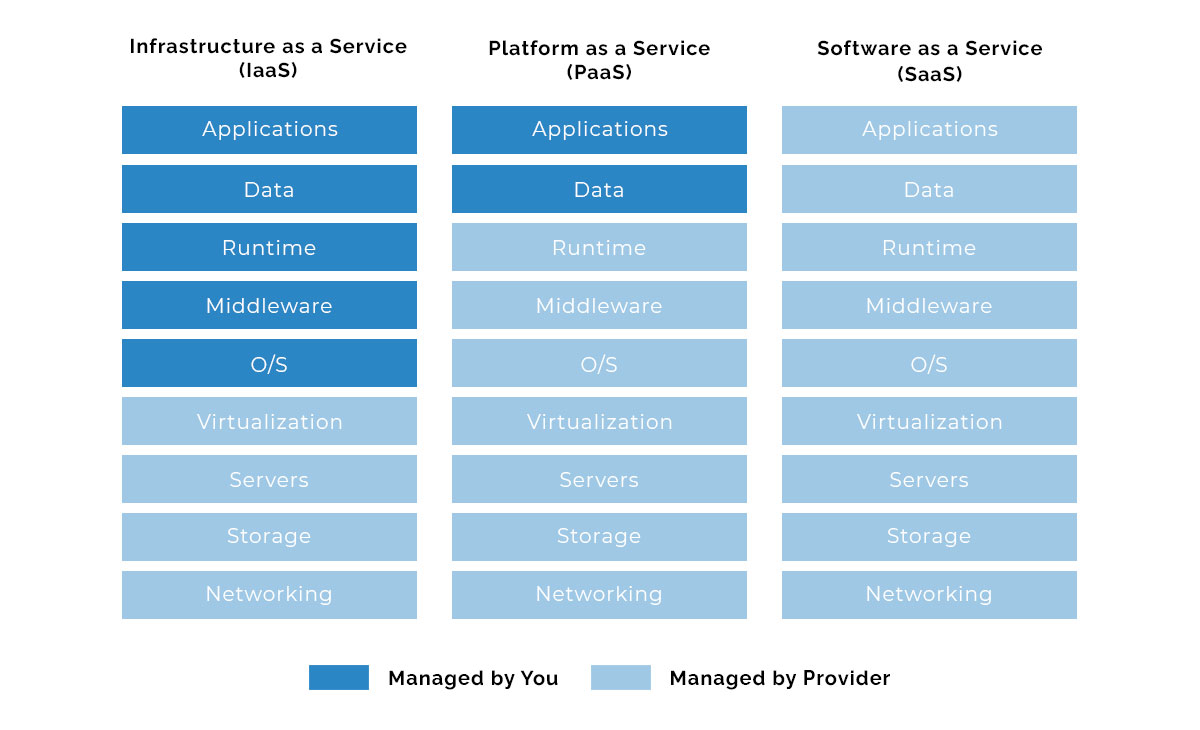 Infrastructure as a Service
(IaaS)

Applications
Data
Runtime
Middleware
O/S
Virtualization
Servers
Storage
Networking

Platform as a Service
(PaaS)

Applications
Data
Runtime
Middleware
O/S
Virtualization
Servers
Storage
Networking

Software as a Service
(SaaS)

Applications
Data
Runtime
Middleware
O/S
Virtualization
Servers
Storage
Networking

Managed by You
Managed by Provider